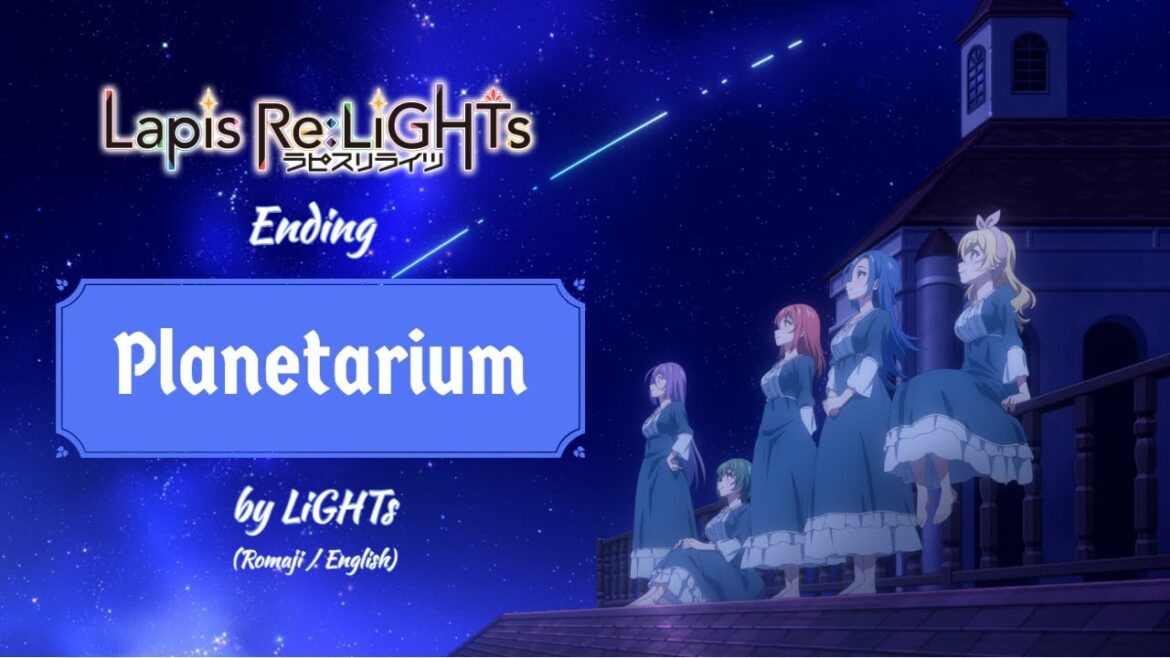 Lapis Re:LiGHTs
ラピスリライツ

Ending

Planetarium

by LiGHTs

(Romaji / English)